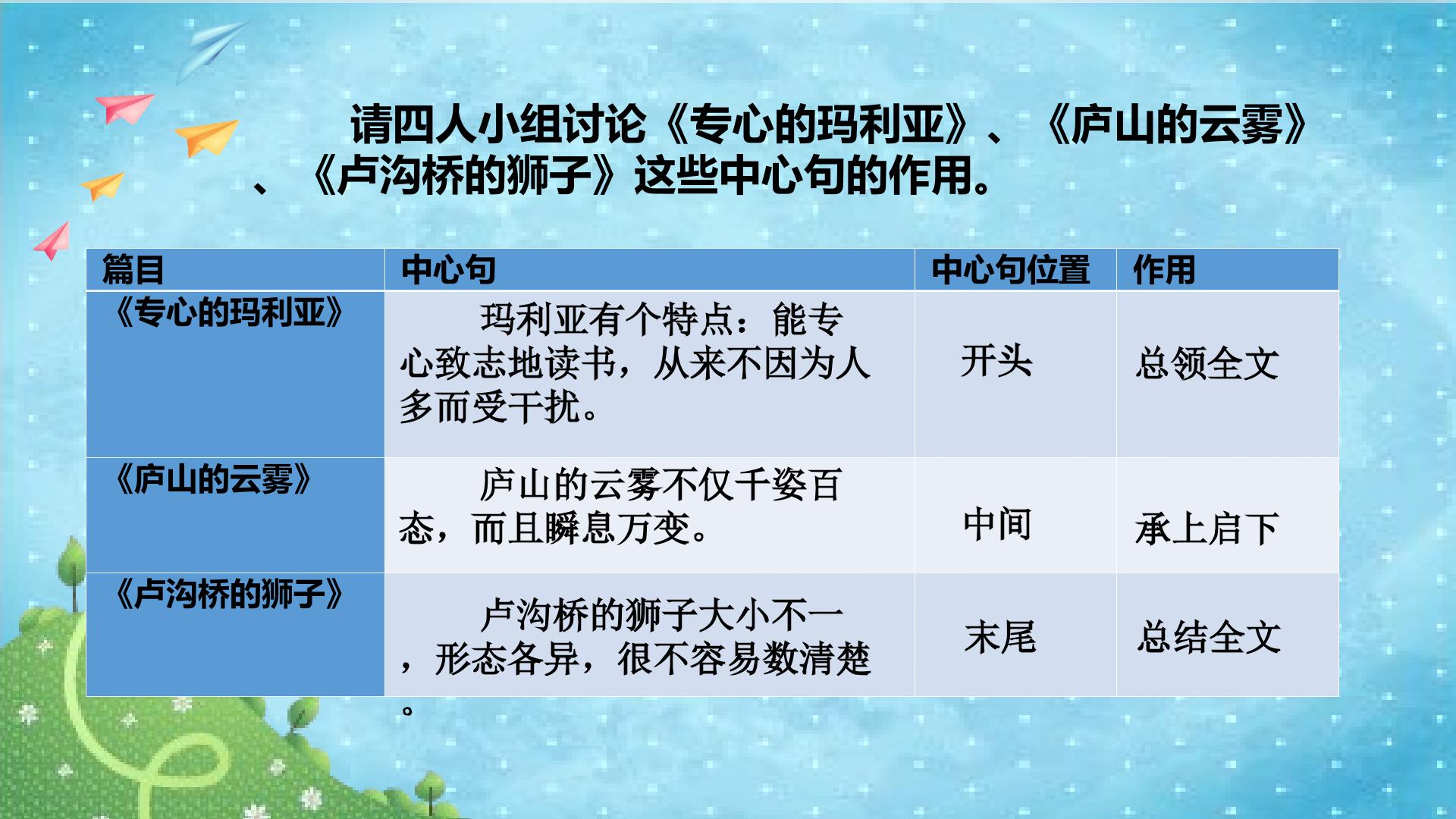 请四人小组讨论《专心的玛利亚》、《庐山的云雾》、《卢沟桥的狮子》这些中心句的作用。

| 篇目 | 中心句 | 中心句位置 | 作用 |
|---|---|---|---|
| 《专心的玛利亚》 | 玛利亚有个特点：能专心致志地读书，从来不因为人多而受干扰。 | 开头 | 总领全文 |
| 《庐山的云雾》 | 庐山的云雾不仅千姿百态，而且瞬息万变。 | 中间 | 承上启下 |
| 《卢沟桥的狮子》 | 卢沟桥的狮子大小不一，形态各异，很不容易数清楚。 | 末尾 | 总结全文 |